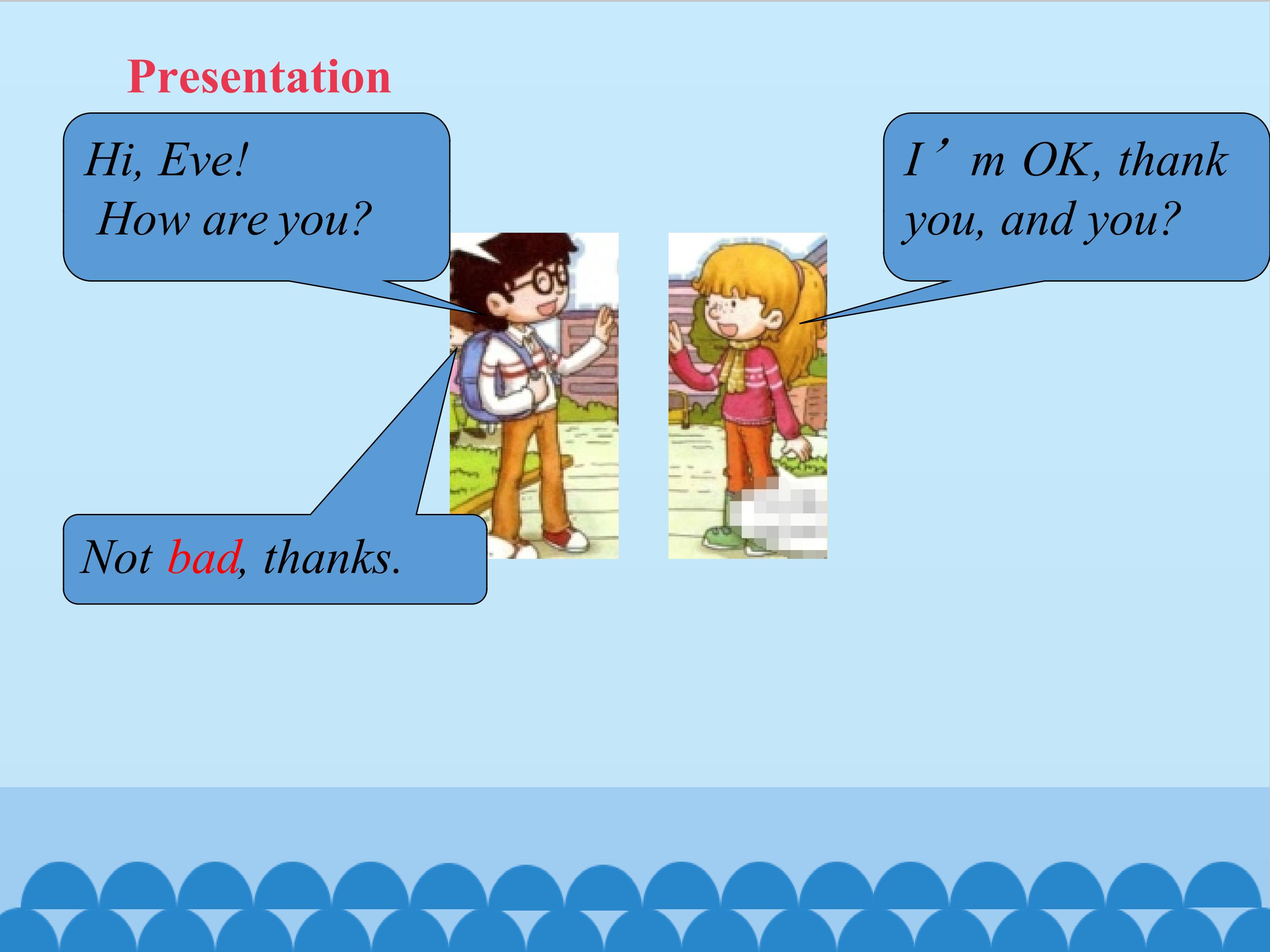 Presentation

Hi, Eve!
How are you?

I’m OK, thank you, and you?

Not bad, thanks.